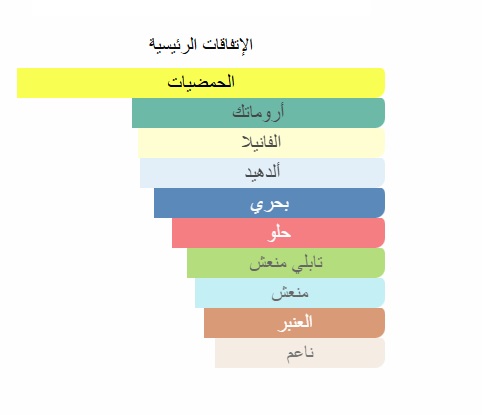 الإتفاقات الرئيسية

الحمضيات

أروماتك

الفانيلا

ألدهيد

بحري

حلو

تابلي منعش

منعش

العنبر

ناعم